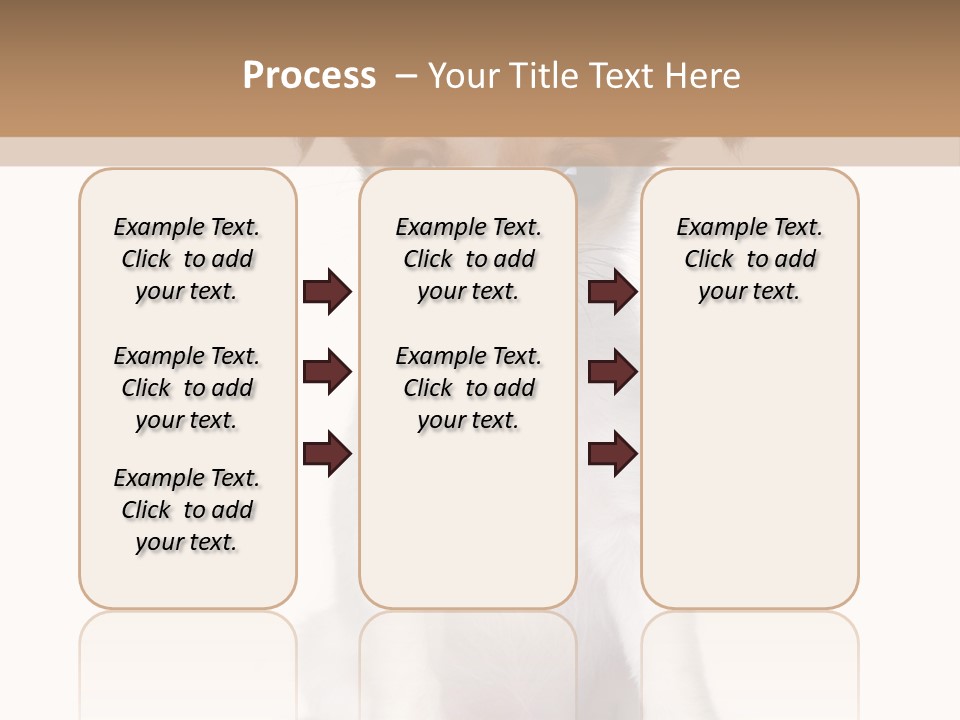 Process – Your Title Text Here

Example Text. Click to add your text.

Example Text. Click to add your text.

Example Text. Click to add your text.

Example Text. Click to add your text.

Example Text. Click to add your text.

Example Text. Click to add your text.